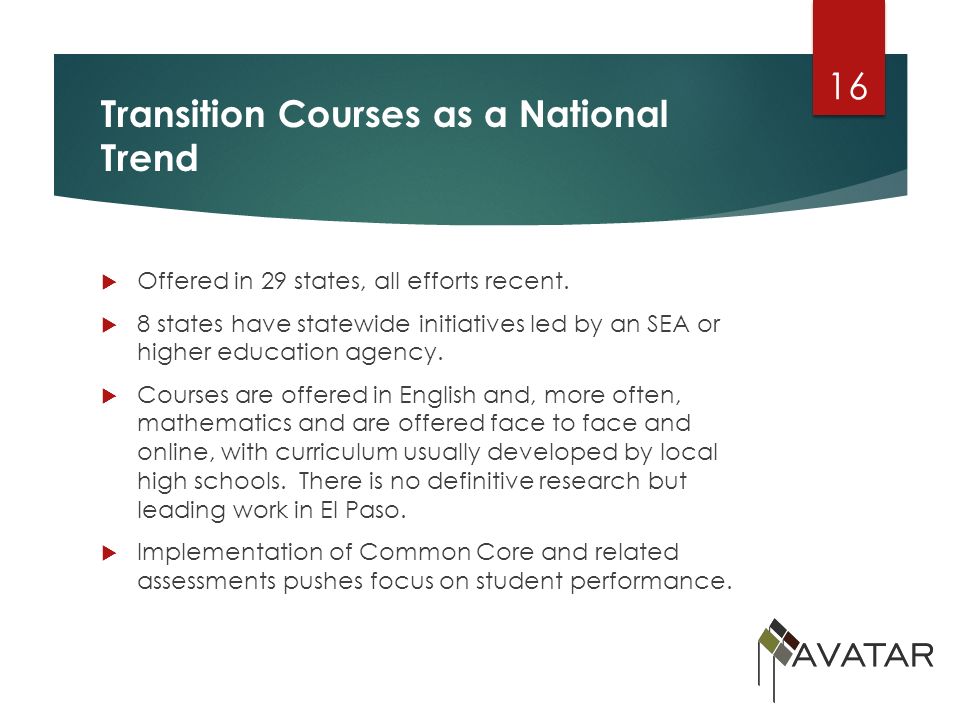 16

Transition Courses as a National Trend

Offered in 29 states, all efforts recent.

8 states have statewide initiatives led by an SEA or higher education agency.

Courses are offered in English and, more often, mathematics and are offered face to face and online, with curriculum usually developed by local high schools. There is no definitive research but leading work in El Paso.

Implementation of Common Core and related assessments pushes focus on student performance.

AVATAR